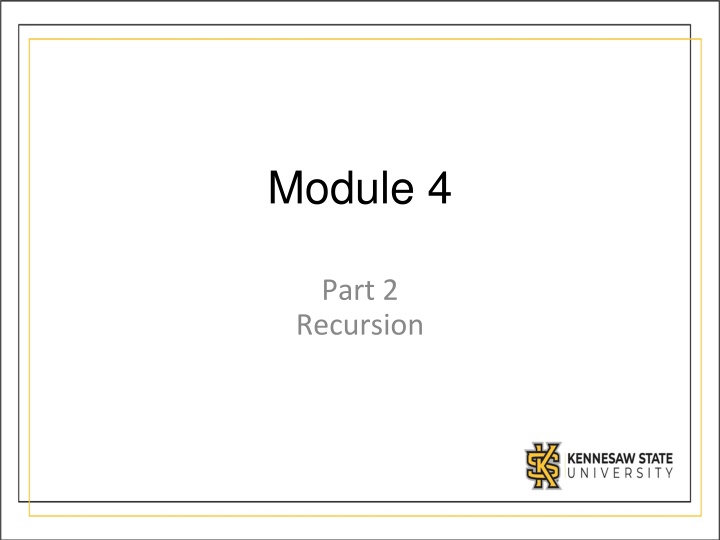 Module 4

Part 2
Recursion

KENNESAW STATE
UNIVERSITY